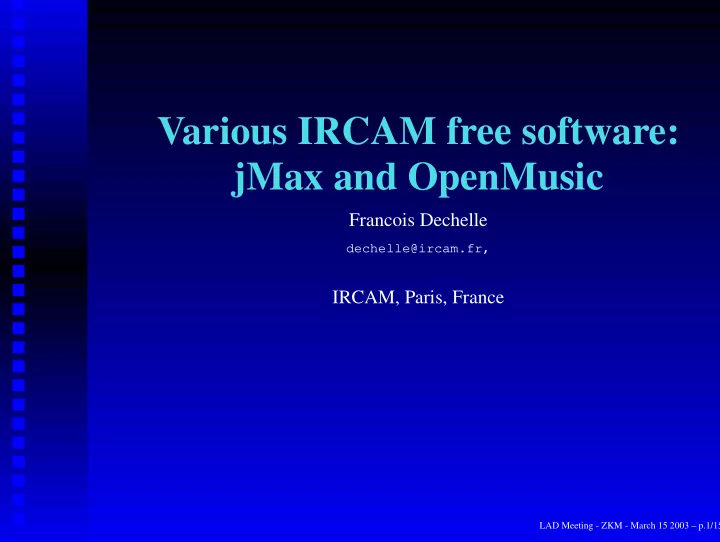 Various IRCAM free software: jMax and OpenMusic

Francois Dechelle

dechelle@ircam.fr,

IRCAM, Paris, France

LAD Meeting - ZKM - March 15 2003 – p.1/15